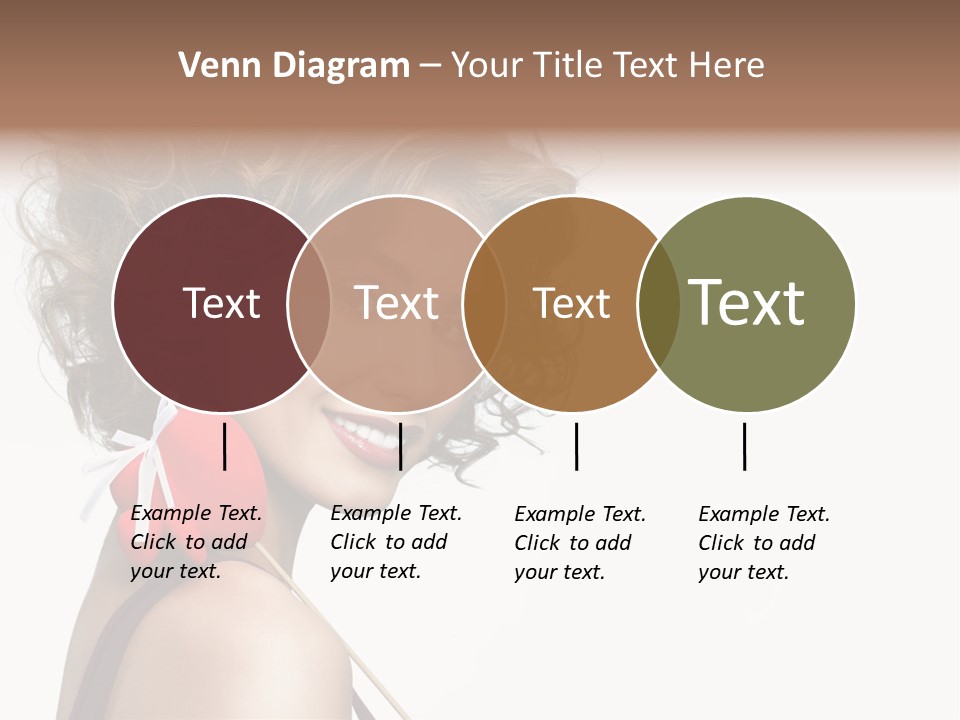 Venn Diagram – Your Title Text Here

Text

Text

Text

Text

Example Text. Click to add your text.

Example Text. Click to add your text.

Example Text. Click to add your text.

Example Text. Click to add your text.